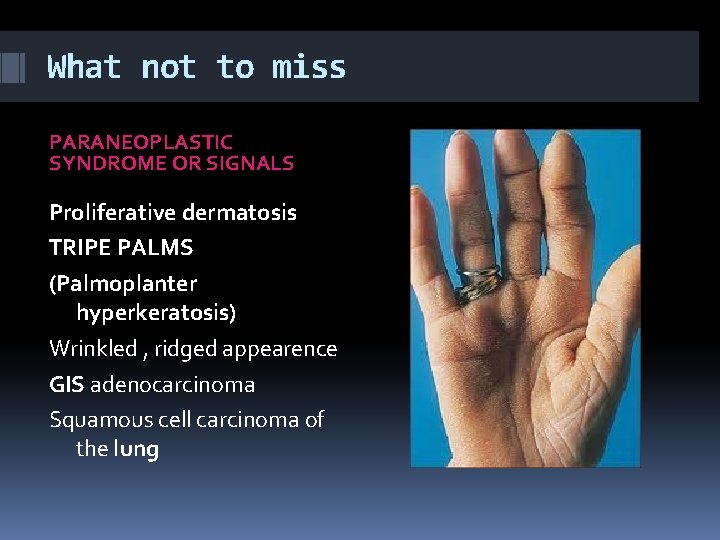 What not to miss

PARANEOPLASTIC SYNDROME OR SIGNALS

Proliferative dermatosis

TRIPE PALMS

(Palmoplanter hyperkeratosis)

Wrinkled , ridged appearence

GIS adenocarcinoma

Squamous cell carcinoma of the lung